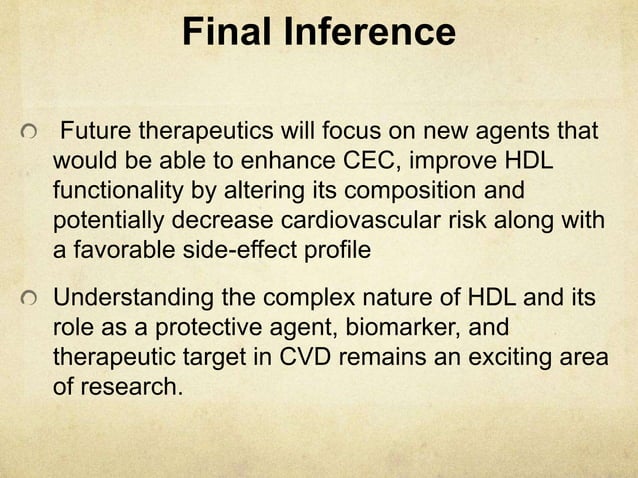 Final Inference

Future therapeutics will focus on new agents that would be able to enhance CEC, improve HDL functionality by altering its composition and potentially decrease cardiovascular risk along with a favorable side-effect profile

Understanding the complex nature of HDL and its role as a protective agent, biomarker, and therapeutic target in CVD remains an exciting area of research.